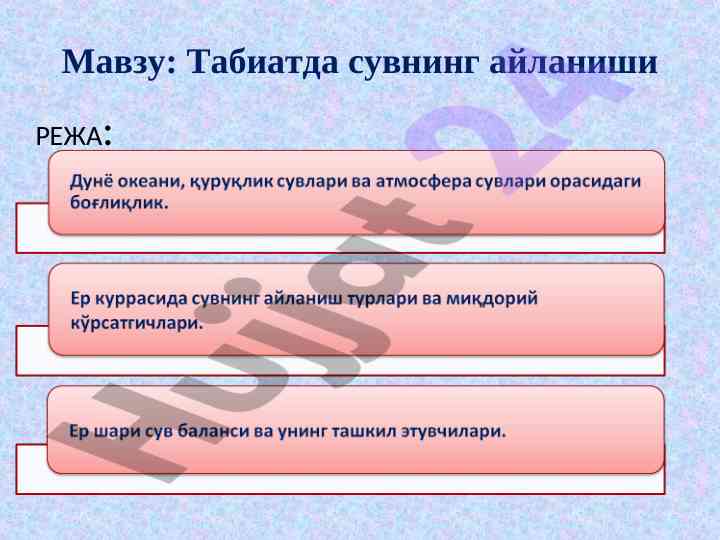 Мавзу: Табиатда сувнинг айланиши

РЕЖА:

Дунё океани, қуруқлик сувлари ва атмосфера сувлари орасидаги боғлиқлик.

Ер куррасида сувнинг айланиш турлари ва миқдорий кўрсатгичлари.

Ер шари сув баланси ва унинг ташкил этувчилари.

Hujjat24